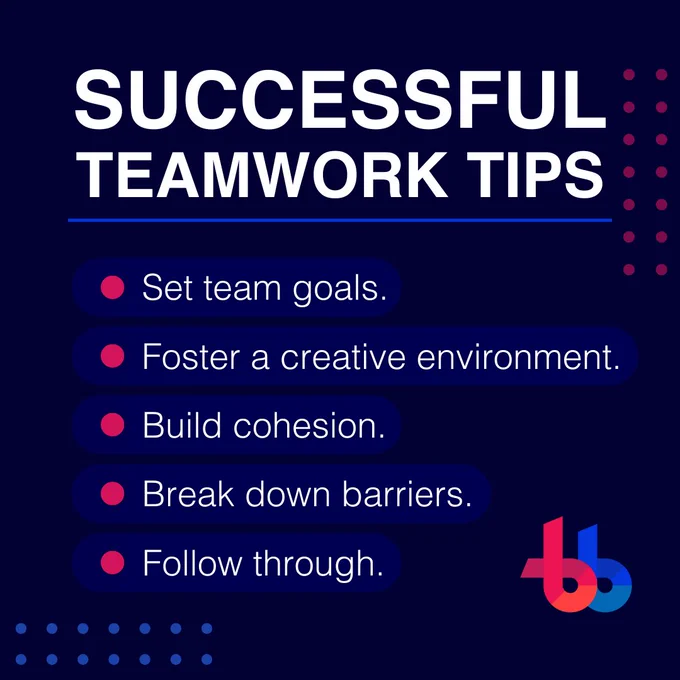 SUCCESSFUL TEAMWORK TIPS

Set team goals.

Foster a creative environment.

Build cohesion.

Break down barriers.

Follow through.